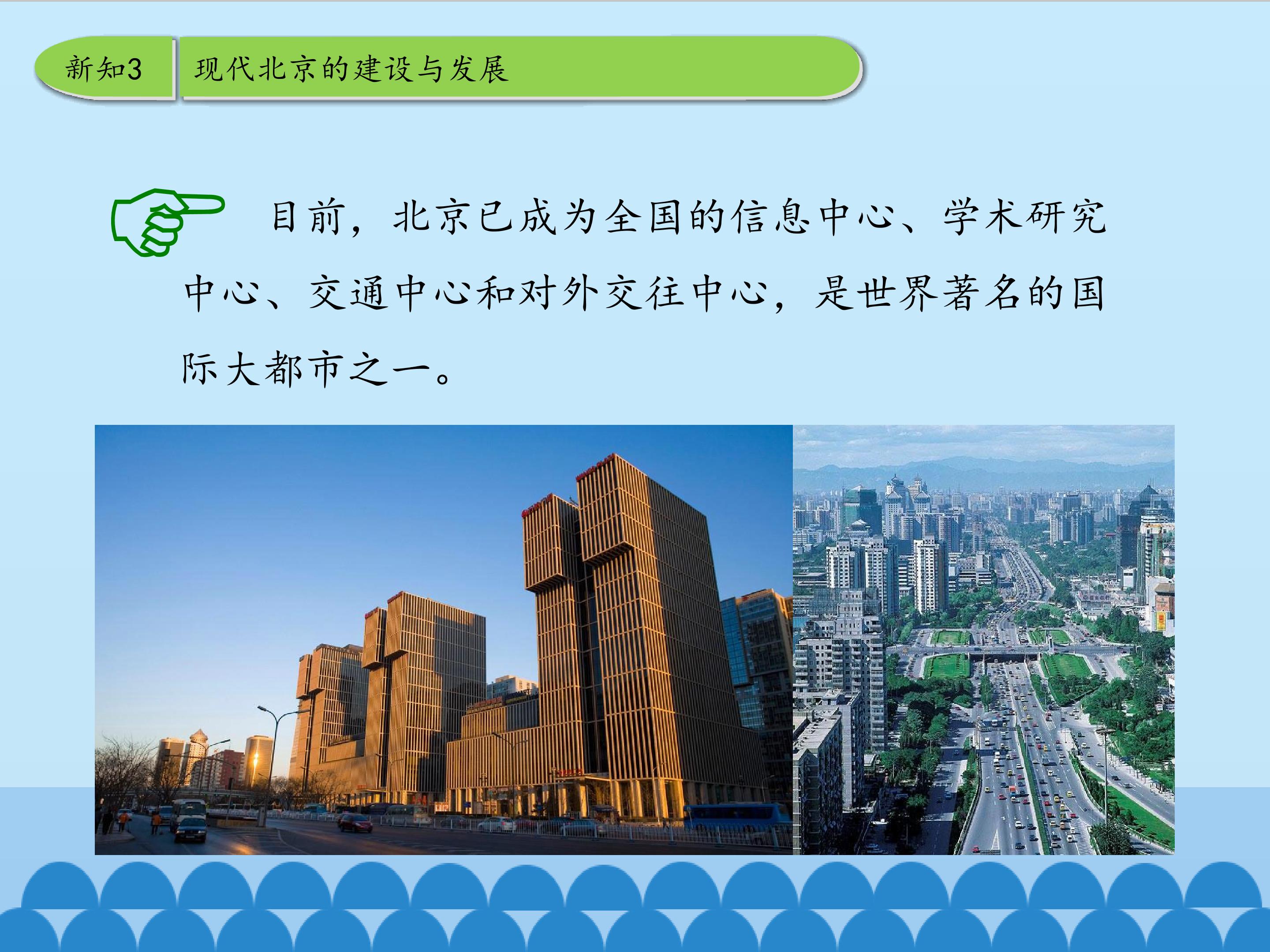 新知3 现代北京的建设与发展

目前，北京已成为全国的信息中心、学术研究中心、交通中心和对外交往中心，是世界著名的国际大都市之一。